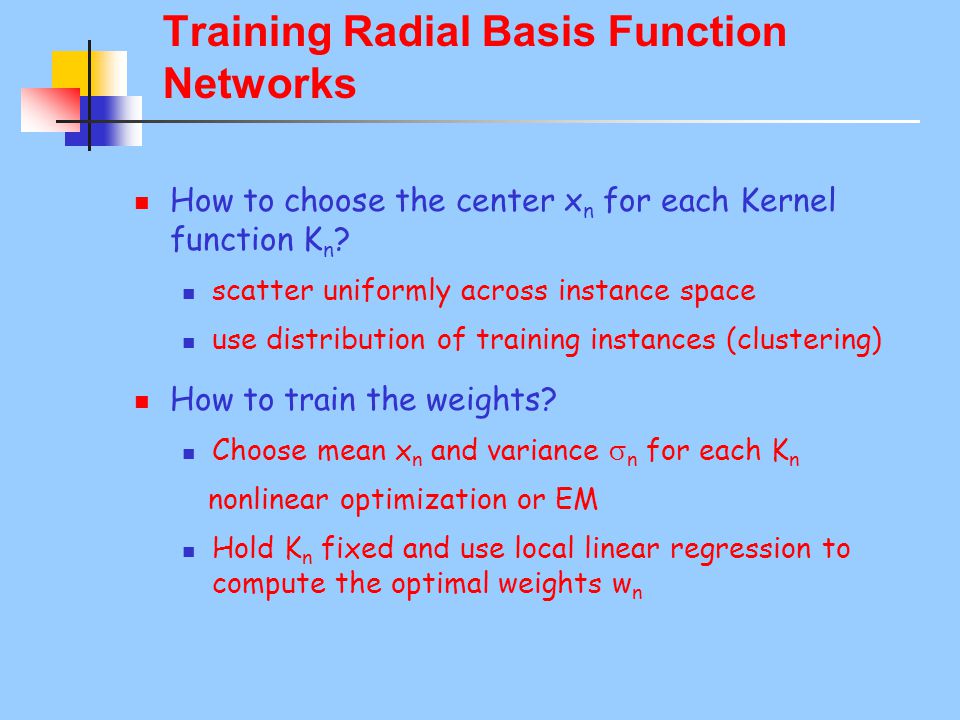 Training Radial Basis Function Networks

How to choose the center $x_n$ for each Kernel function $K_n$?

scatter uniformly across instance space

use distribution of training instances (clustering)

How to train the weights?

Choose mean $x_n$ and variance $\sigma_n$ for each $K_n$

nonlinear optimization or EM

Hold $K_n$ fixed and use local linear regression to compute the optimal weights $w_n$